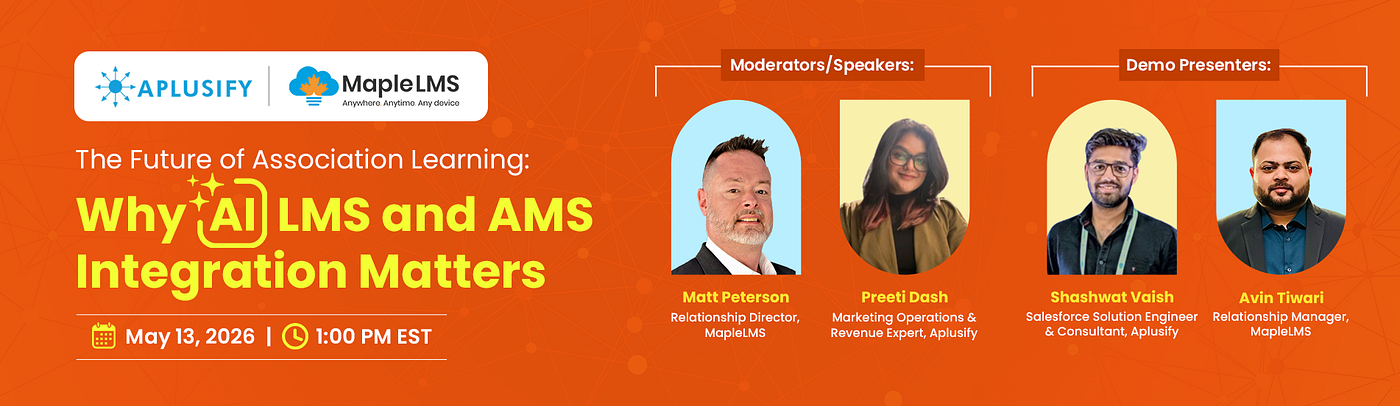 APLUSIFY | MapleLMS
Anywhere. Anytime. Any device

The Future of Association Learning:
Why AI LMS and AMS Integration Matters

May 13, 2026 | 1:00 PM EST

Moderators/Speakers:

Matt Peterson
Relationship Director, MapleLMS

Preeti Dash
Marketing Operations & Revenue Expert, Aplusify

Demo Presenters:

Shashwat Vaish
Salesforce Solution Engineer & Consultant, Aplusify

Avin Tiwari
Relationship Manager, MapleLMS